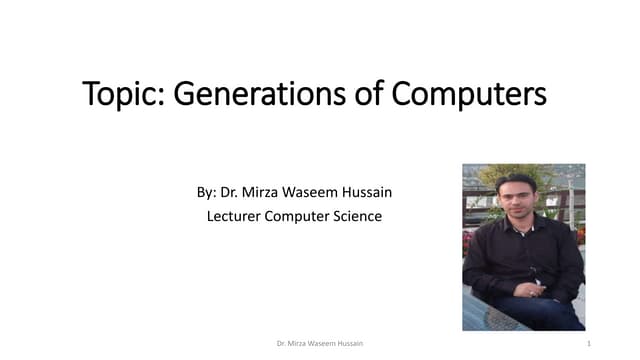 Topic: Generations of Computers

By: Dr. Mirza Waseem Hussain
Lecturer Computer Science

Dr. Mirza Waseem Hussain

1